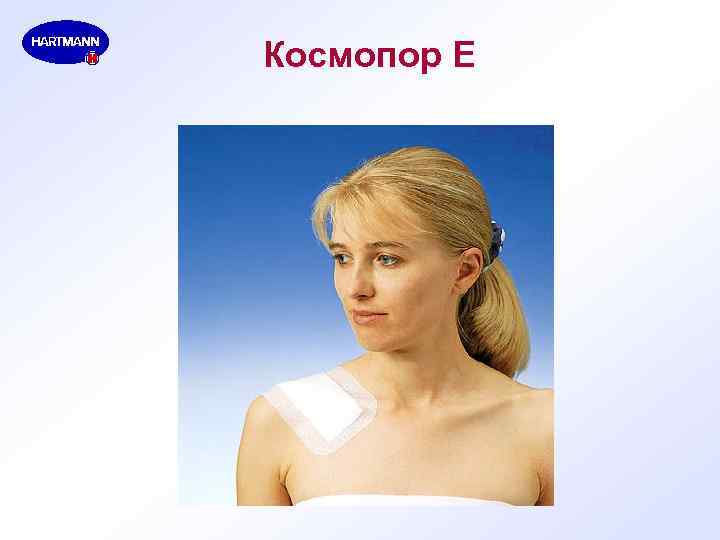 HARTMANN

Космопор Е